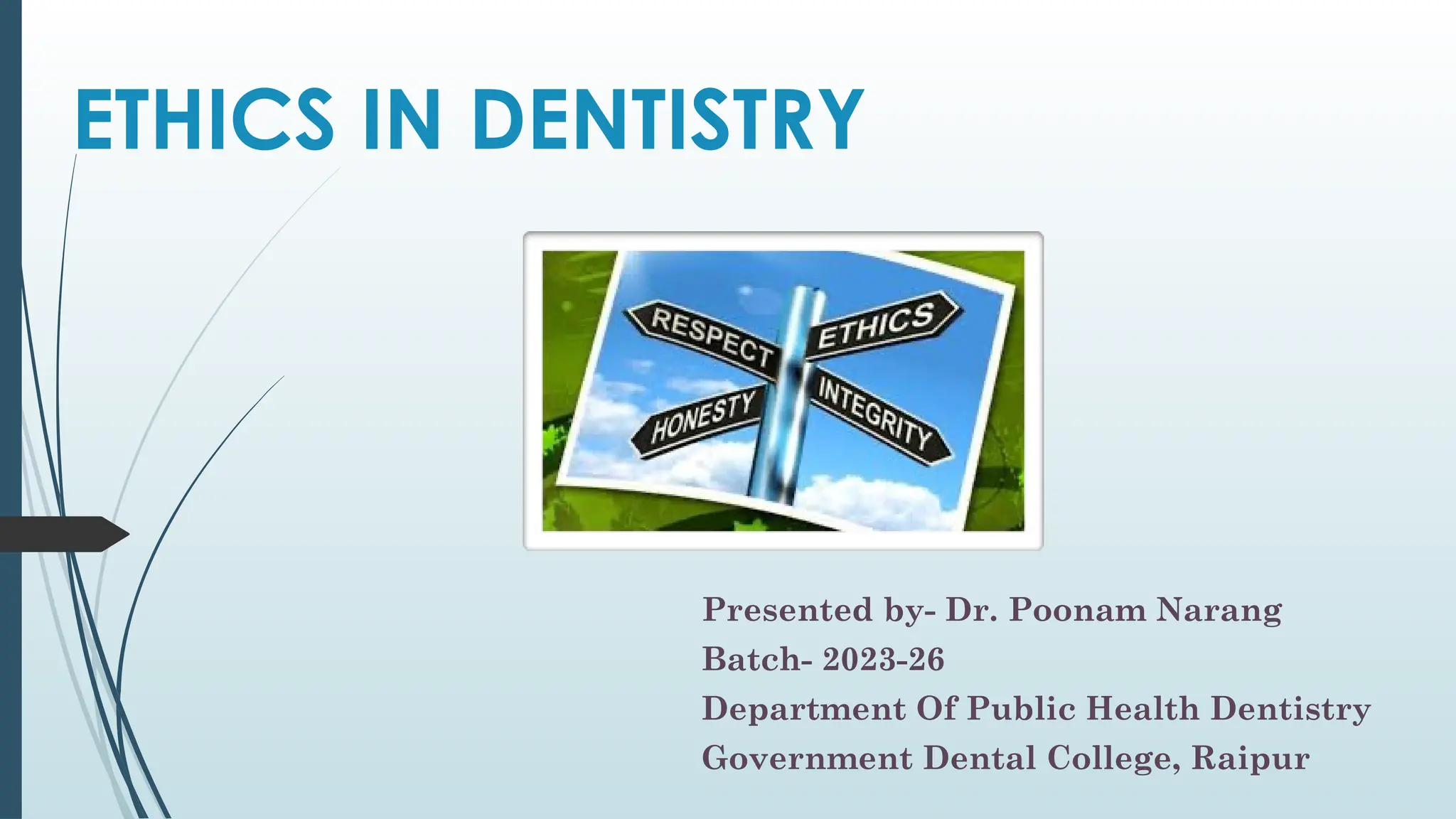 ETHICS IN DENTISTRY

RESPECT
ETHICS
HONESTY
INTEGRITY

Presented by- Dr. Poonam Narang
Batch- 2023-26
Department Of Public Health Dentistry
Government Dental College, Raipur